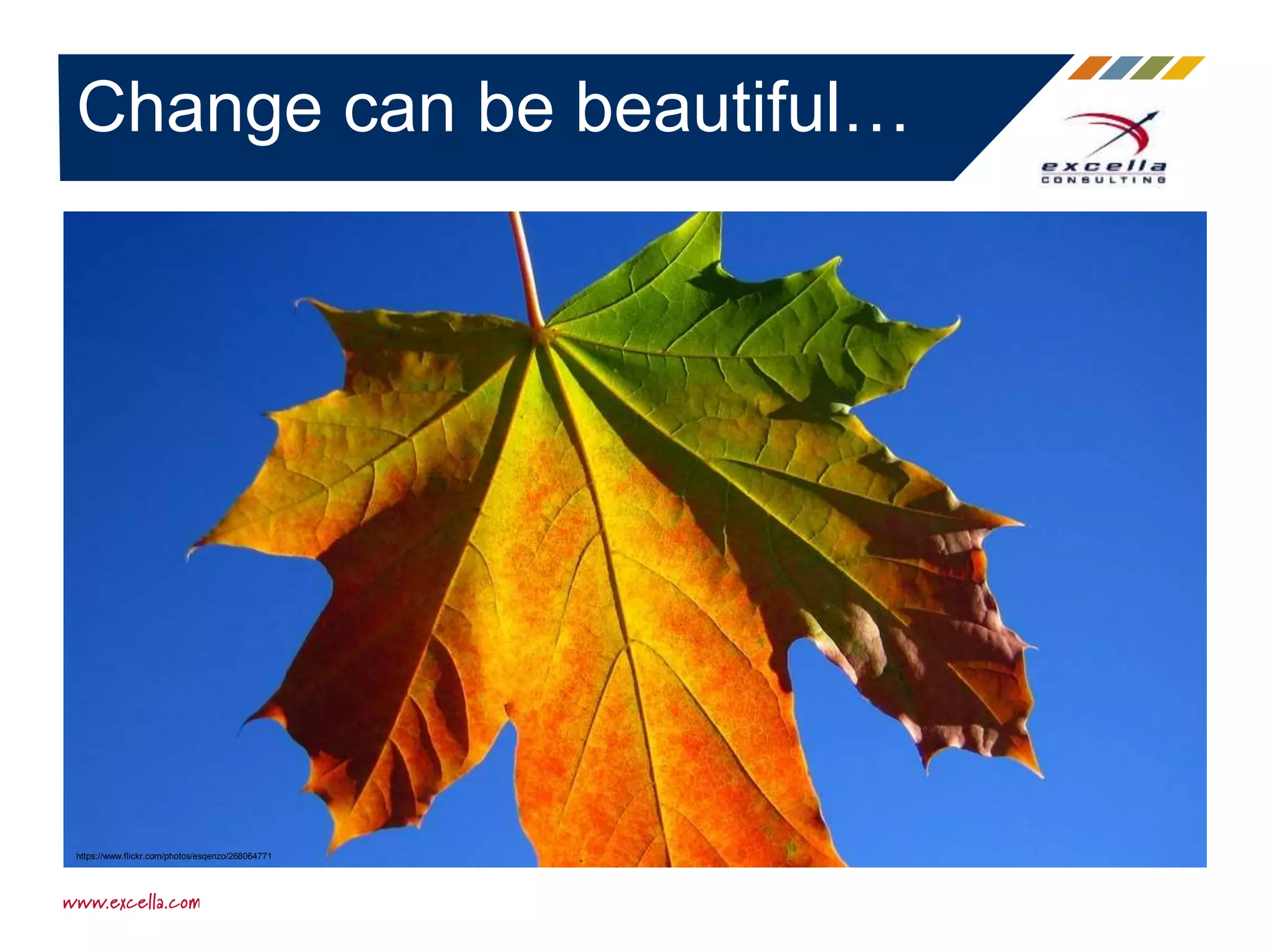 Change can be beautiful…

excella
CONSULTING

https://www.flickr.com/photos/esqenzo/268064771

www.excella.com